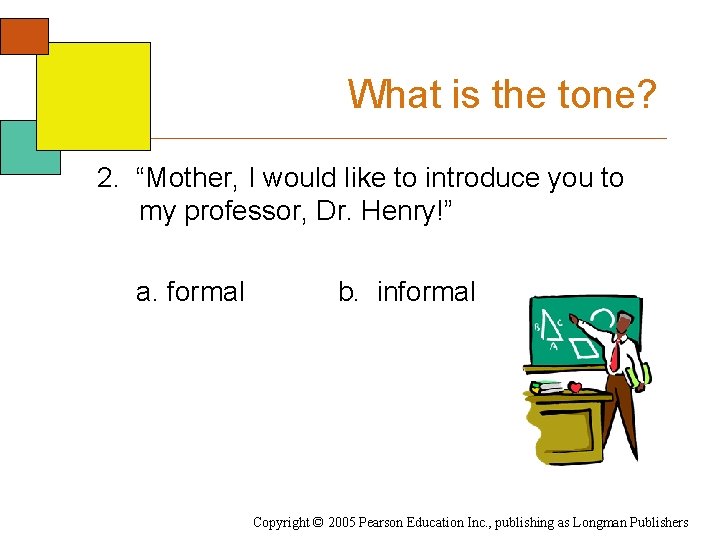 What is the tone?

2. “Mother, I would like to introduce you to my professor, Dr. Henry!”

a. formal b. informal

B C A

Copyright © 2005 Pearson Education Inc., publishing as Longman Publishers